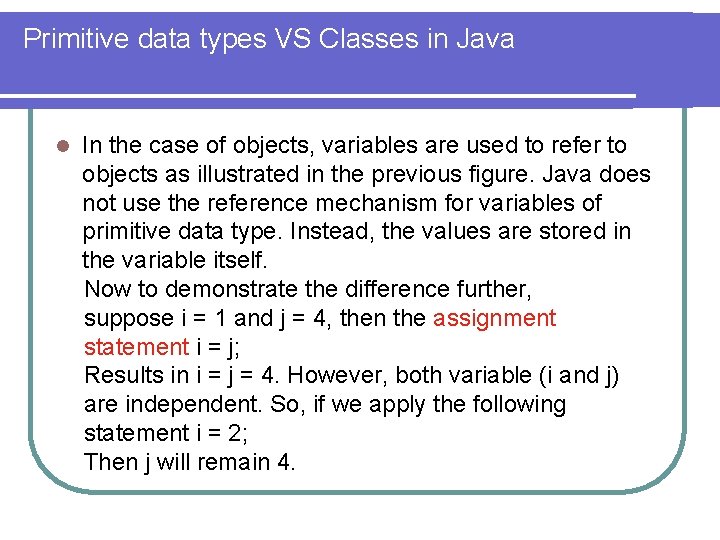 Primitive data types VS Classes in Java

In the case of objects, variables are used to refer to objects as illustrated in the previous figure. Java does not use the reference mechanism for variables of primitive data type. Instead, the values are stored in the variable itself.
Now to demonstrate the difference further, suppose i = 1 and j = 4, then the assignment statement i = j;
Results in i = j = 4. However, both variable (i and j) are independent. So, if we apply the following statement i = 2;
Then j will remain 4.